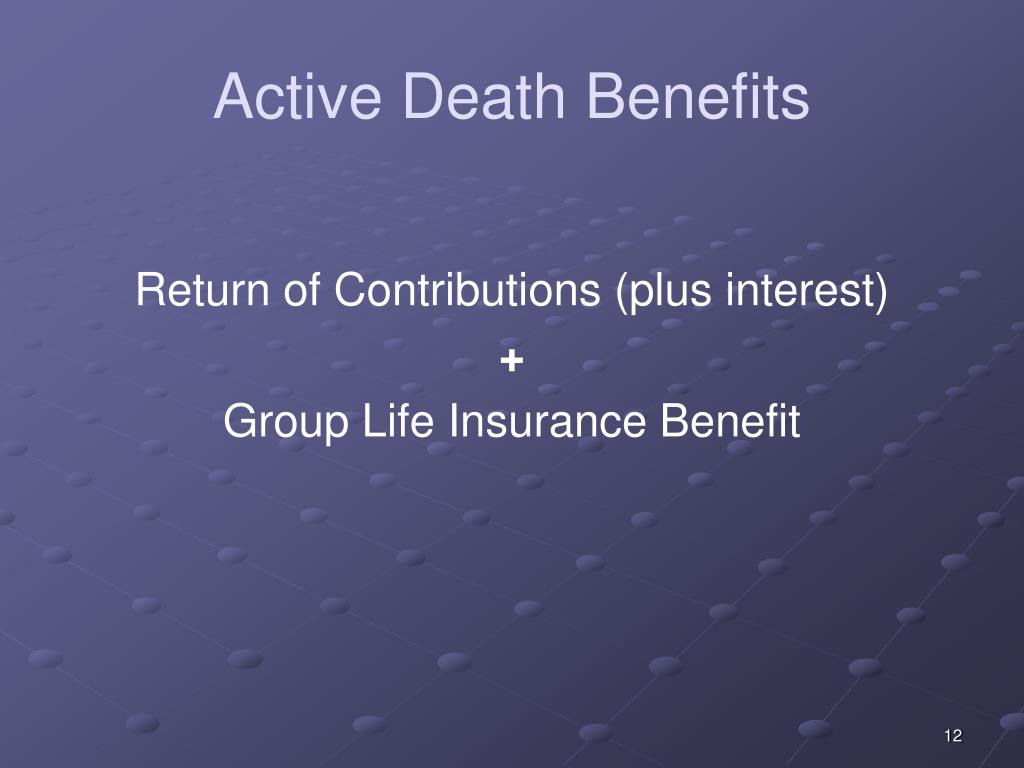 Active Death Benefits

Return of Contributions (plus interest)

+

Group Life Insurance Benefit

12